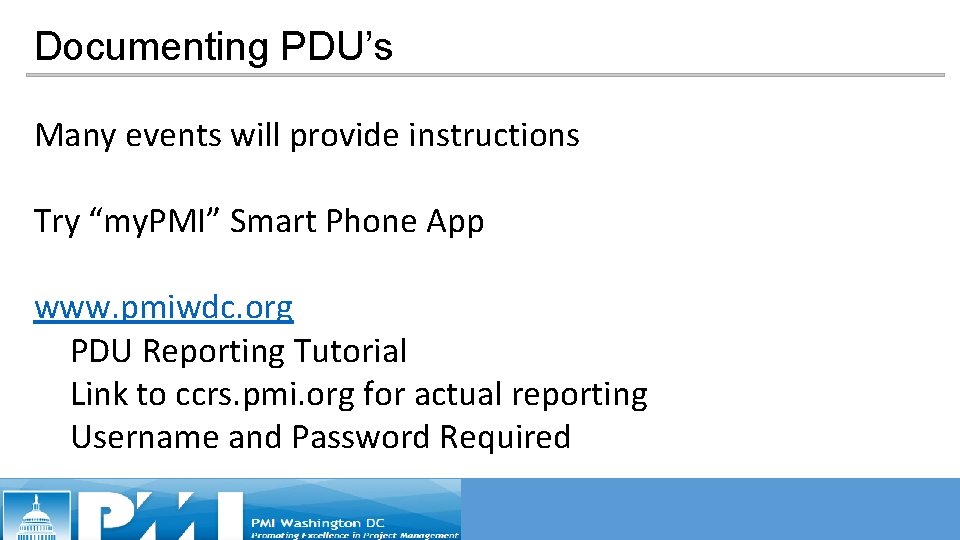 Documenting PDU’s

Many events will provide instructions

Try “my.PMI” Smart Phone App

www.pmiwdc.org
PDU Reporting Tutorial
Link to ccrs.pmi.org for actual reporting
Username and Password Required

PMI

PMI Washington DC
Promoting Excellence in Project Management